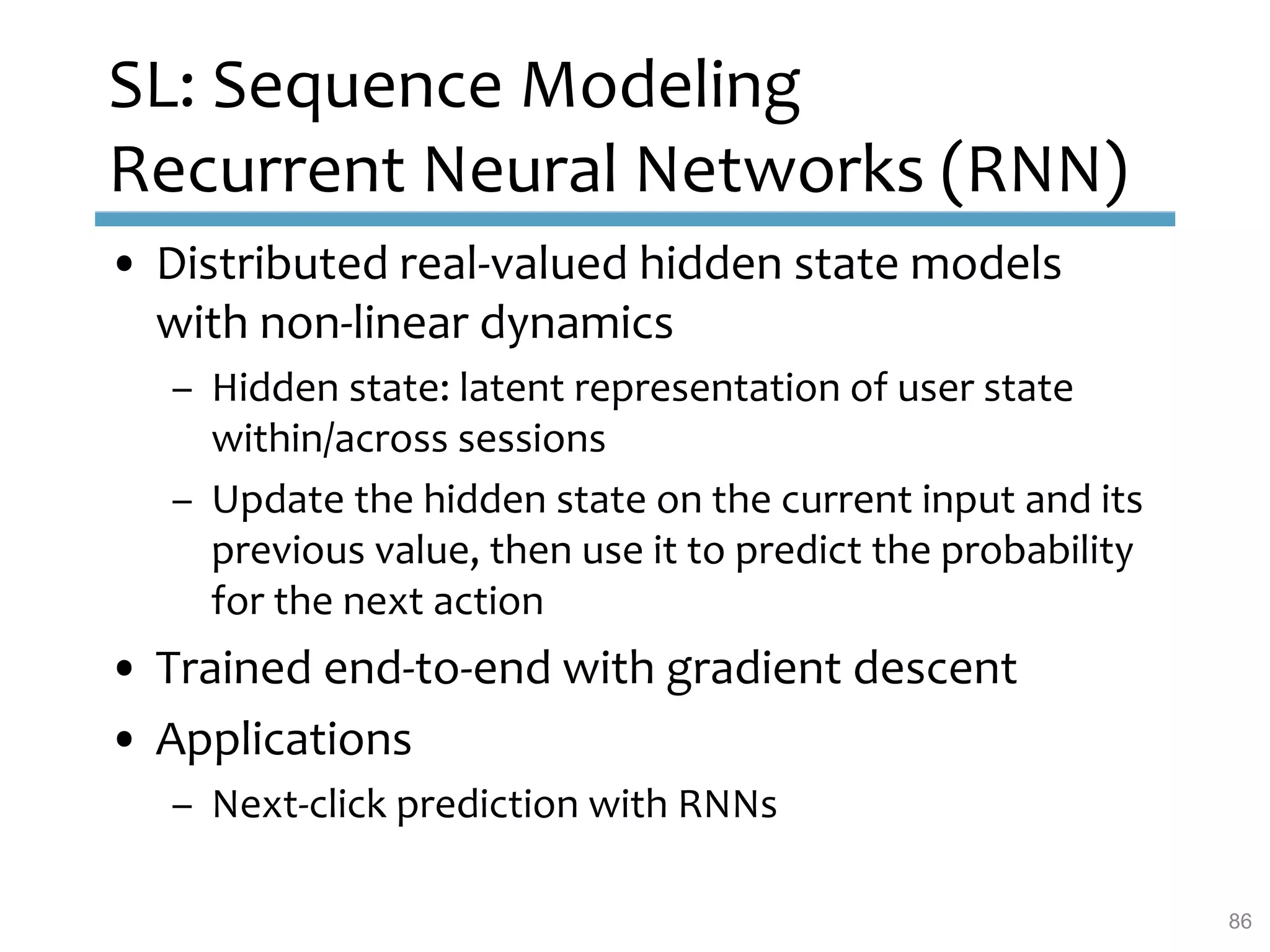 SL: Sequence Modeling
Recurrent Neural Networks (RNN)

• Distributed real-valued hidden state models with non-linear dynamics
  – Hidden state: latent representation of user state within/across sessions
  – Update the hidden state on the current input and its previous value, then use it to predict the probability for the next action
• Trained end-to-end with gradient descent
• Applications
  – Next-click prediction with RNNs

86